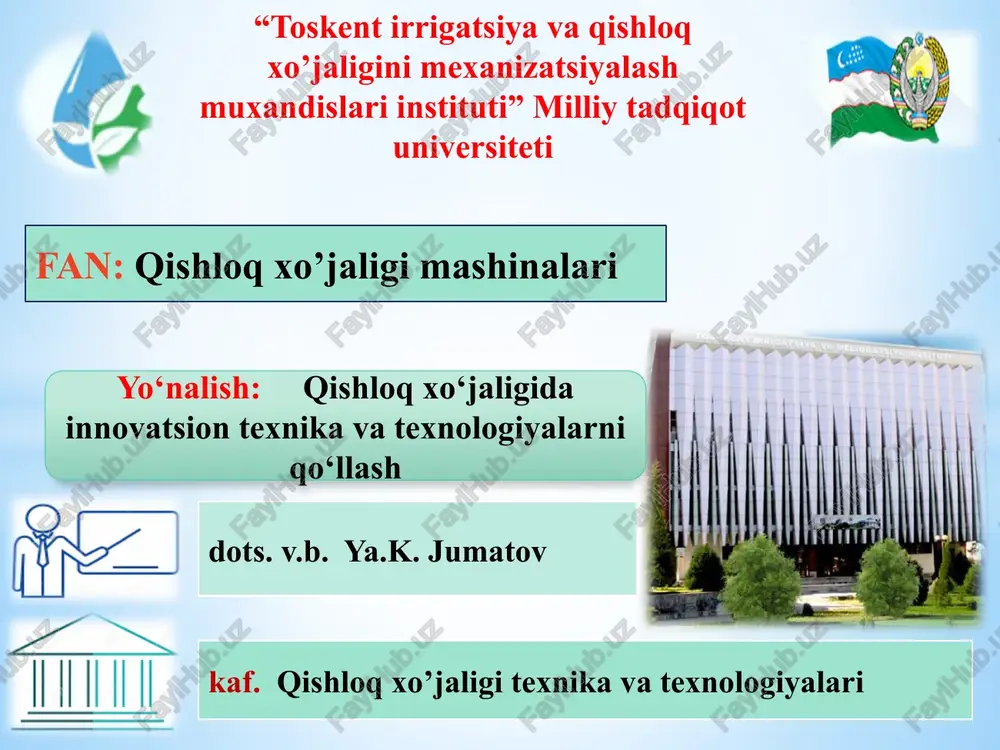 “Toskent irrigatsiya va qishloq xo’jaligini mexanizatsiyalash muxandislari instituti” Milliy tadqiqot universiteti

FAN: Qishloq xo’jaligi mashinalari

Yo‘nalish: Qishloq xo‘jaligida innovatsion texnika va texnologiyalarni qo‘llash

dots. v.b. Ya.K. Jumatov

kaf. Qishloq xo’jaligi texnika va texnologiyalari

FaylHub.uz